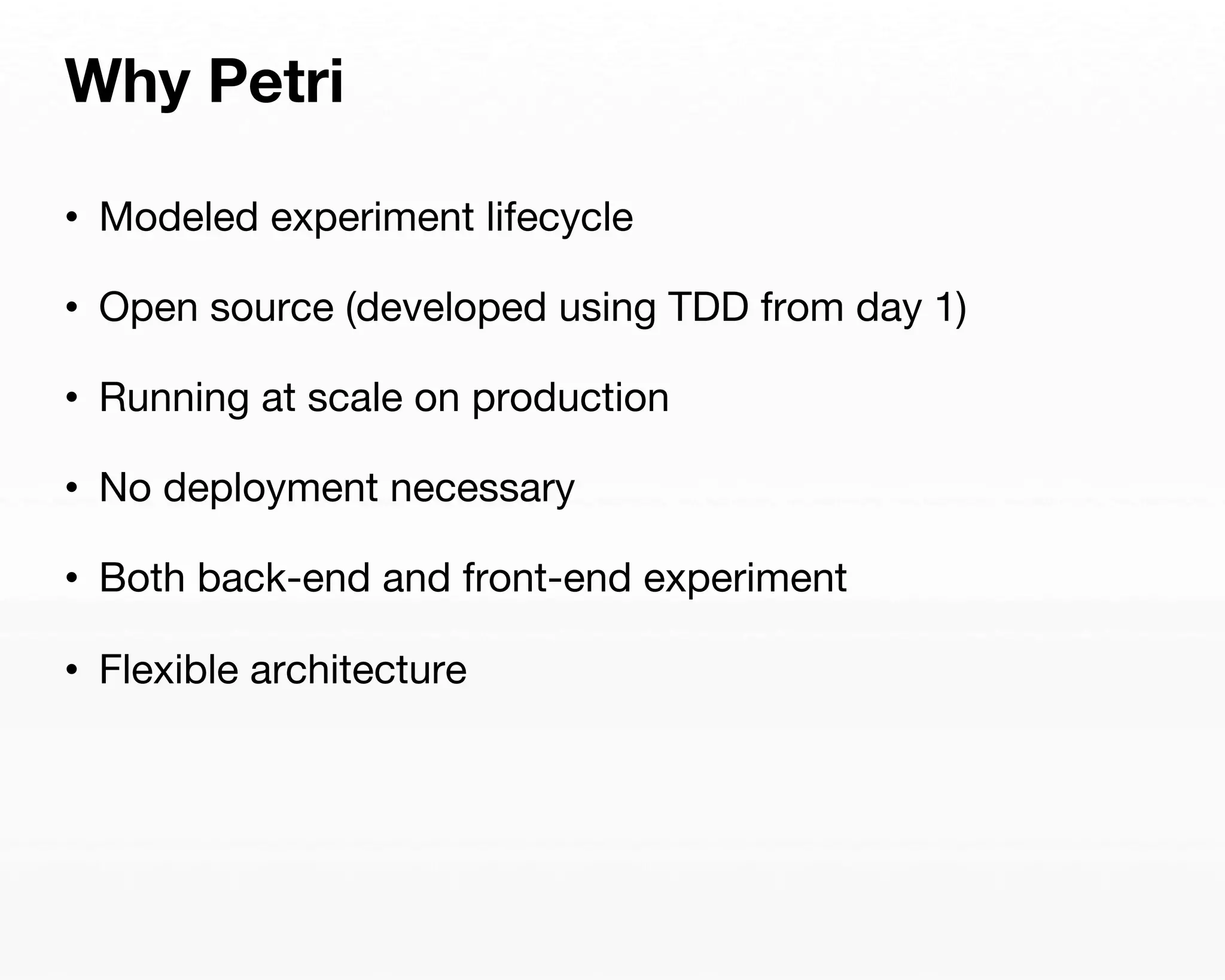 Why Petri

• Modeled experiment lifecycle

• Open source (developed using TDD from day 1)

• Running at scale on production

• No deployment necessary

• Both back-end and front-end experiment

• Flexible architecture